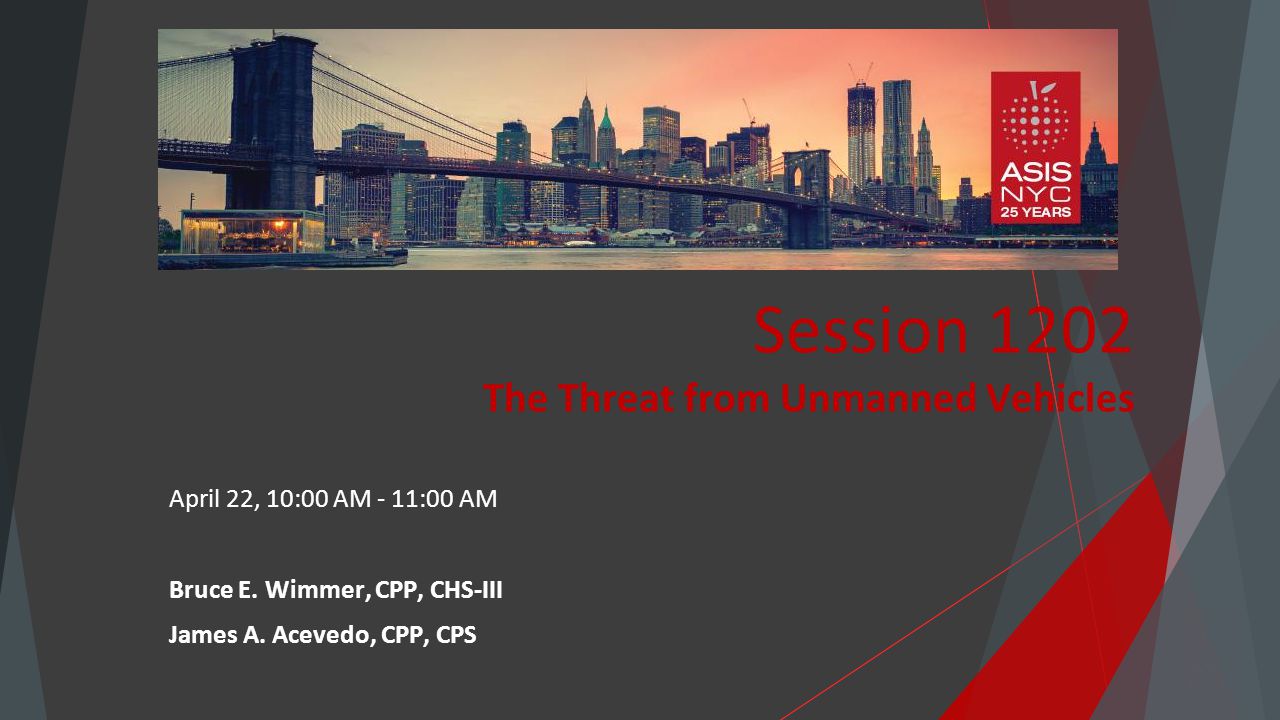 ASIS NYC 25 YEARS

Session 1202
The Threat from Unmanned Vehicles

April 22, 10:00 AM - 11:00 AM

Bruce E. Wimmer, CPP, CHS-III

James A. Acevedo, CPP, CPS